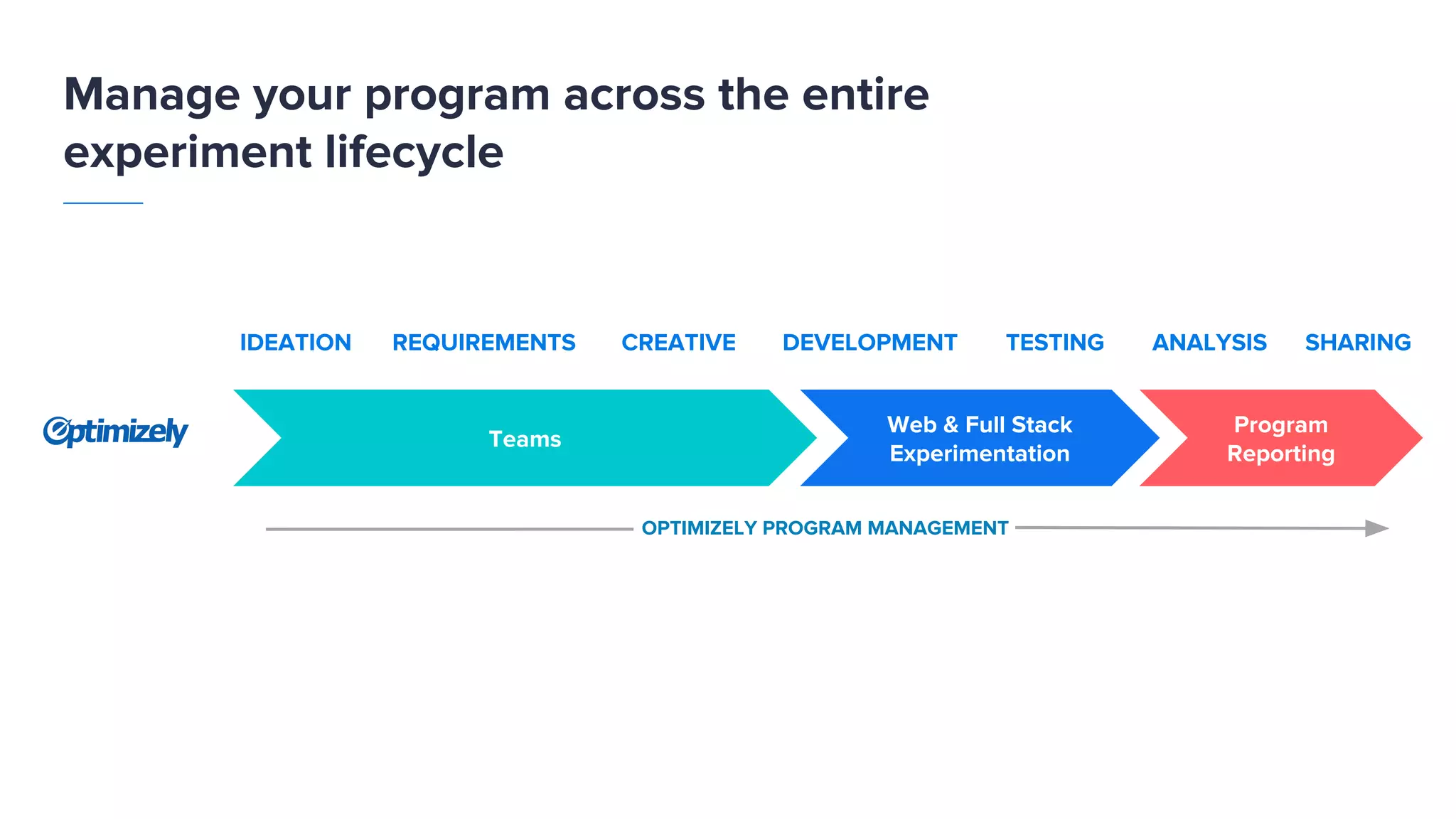 Manage your program across the entire experiment lifecycle

IDEATION REQUIREMENTS CREATIVE DEVELOPMENT TESTING ANALYSIS SHARING

Optimizely

Teams

Web & Full Stack Experimentation

Program Reporting

OPTIMIZELY PROGRAM MANAGEMENT